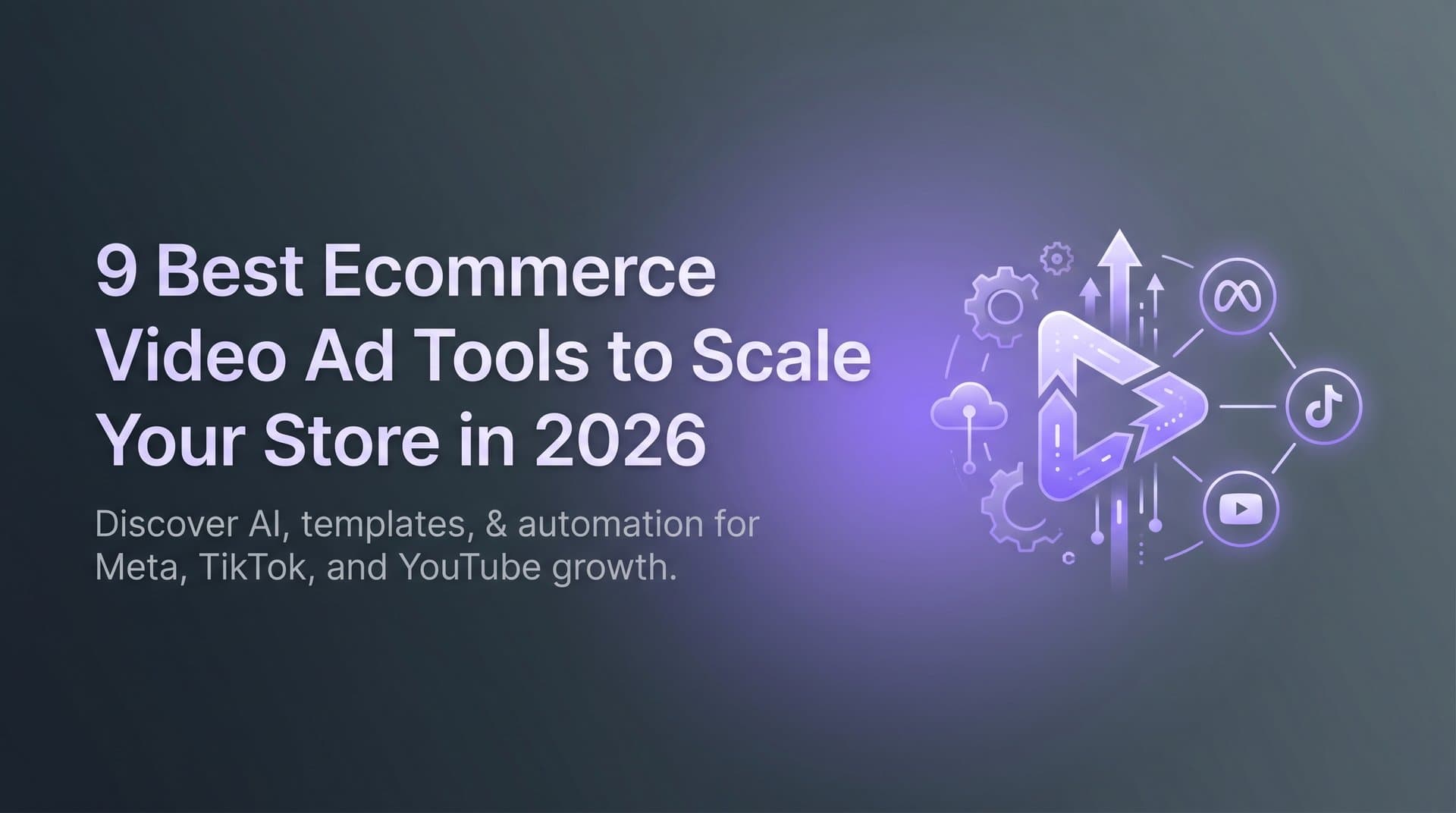 9 Best Ecommerce Video Ad Tools to Scale Your Store in 2026

Discover AI, templates, & automation for Meta, TikTok, and YouTube growth.